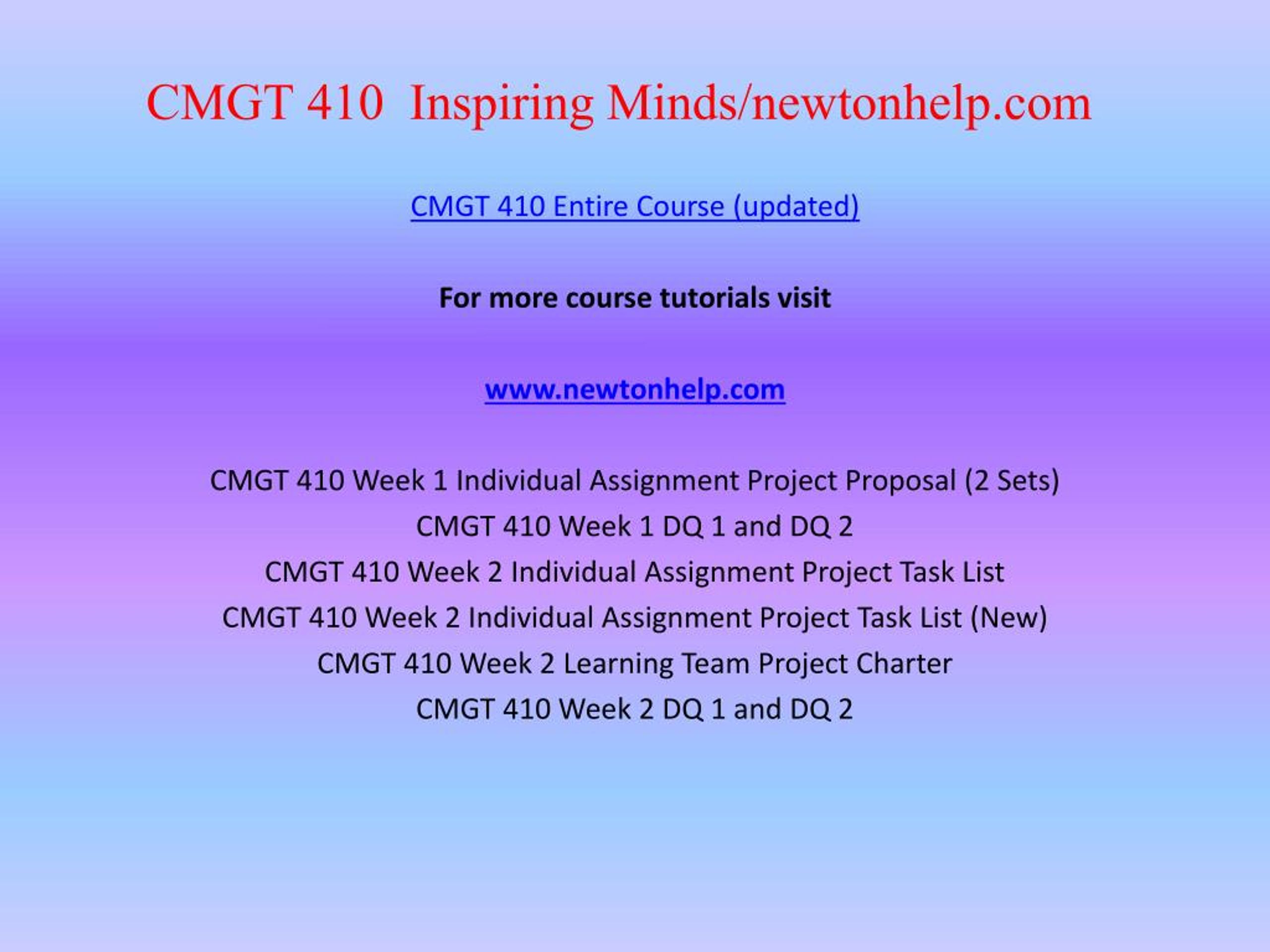 CMGT 410 Inspiring Minds/newtonhelp.com

CMGT 410 Entire Course (updated)

For more course tutorials visit

www.newtonhelp.com

CMGT 410 Week 1 Individual Assignment Project Proposal (2 Sets)
CMGT 410 Week 1 DQ 1 and DQ 2
CMGT 410 Week 2 Individual Assignment Project Task List
CMGT 410 Week 2 Individual Assignment Project Task List (New)
CMGT 410 Week 2 Learning Team Project Charter
CMGT 410 Week 2 DQ 1 and DQ 2